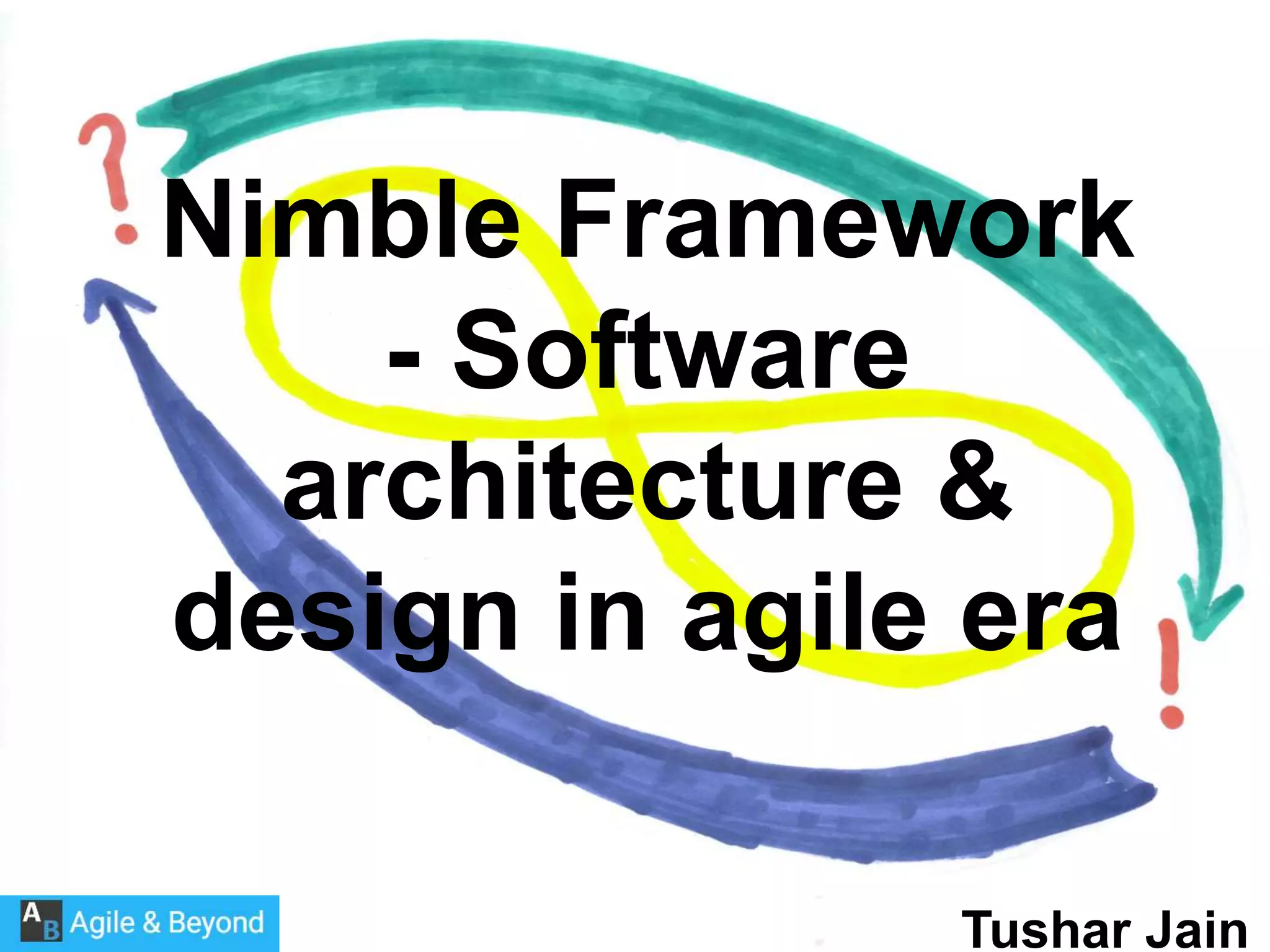 ?

Nimble Framework - Software architecture & design in agile era

!

AB Agile & Beyond

Tushar Jain